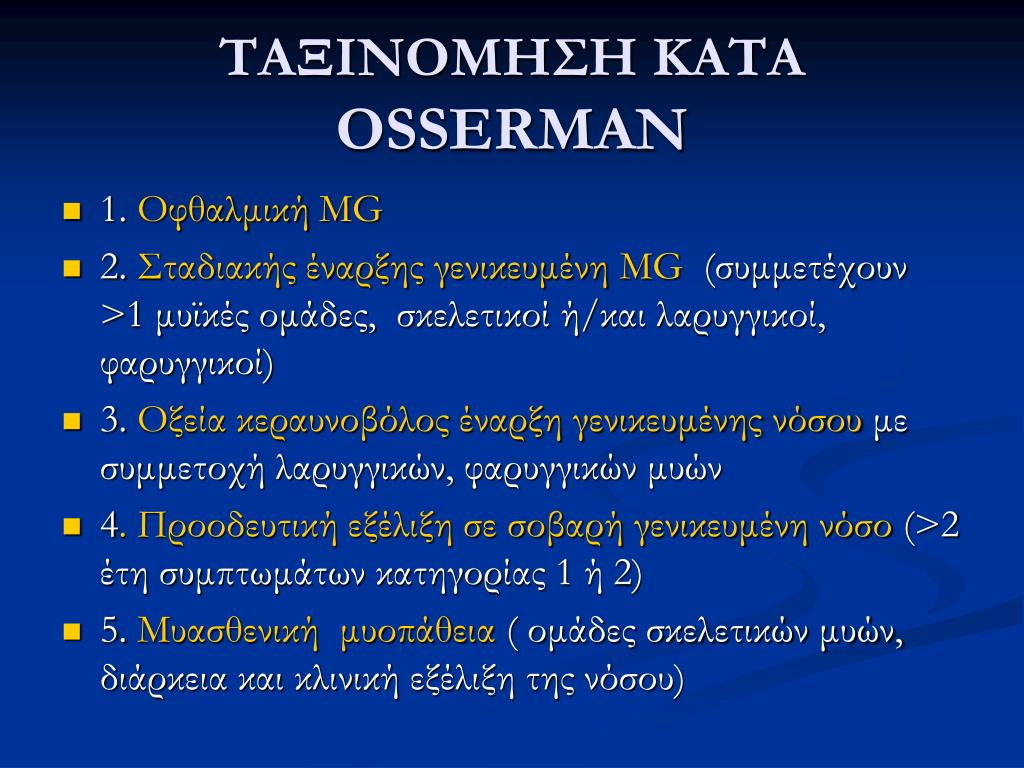 ΤΑΞΙΝΟΜΗΣΗ ΚΑΤΑ OSSERMAN

1. Οφθαλμική MG

2. Σταδιακής έναρξης γενικευμένη MG (συμμετέχουν >1 μυϊκές ομάδες, σκελετικοί ή/και λαρυγγικοί, φαρυγγικοί)

3. Οξεία κεραυνοβόλος έναρξη γενικευμένης νόσου με συμμετοχή λαρυγγικών, φαρυγγικών μυών

4. Προοδευτική εξέλιξη σε σοβαρή γενικευμένη νόσο (>2 έτη συμπτωμάτων κατηγορίας 1 ή 2)

5. Μυασθενική μυοπάθεια ( ομάδες σκελετικών μυών, διάρκεια και κλινική εξέλιξη της νόσου)